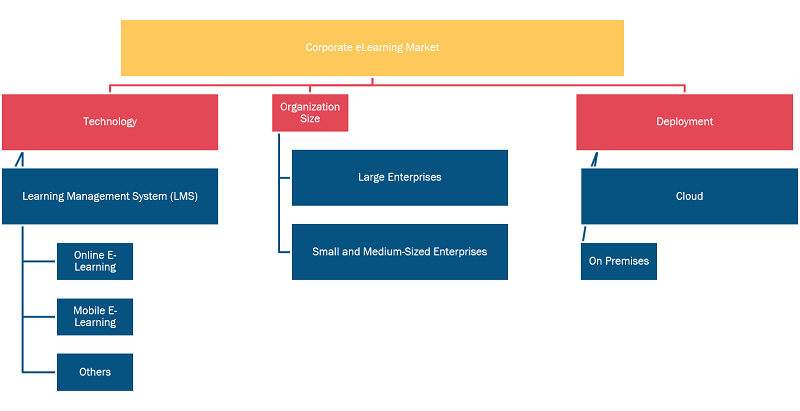 Corporate eLearning Market

Technology

Learning Management System (LMS)

Online E-Learning

Mobile E-Learning

Others

Organization Size

Large Enterprises

Small and Medium-Sized Enterprises

Deployment

Cloud

On Premises